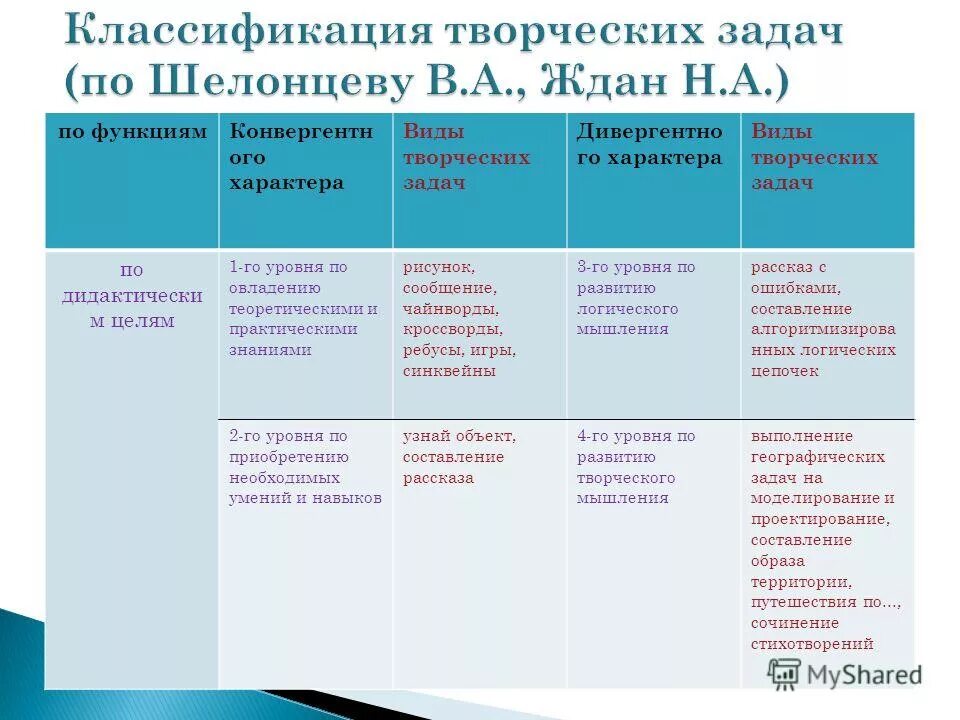 Классификация творческих задач (по Шелонцеву В.А., Ждан Н.А.)

| по функциям | Конвергентного характера | Виды творческих задач | Дивергентного характера | Виды творческих задач |
|---|---|---|---|---|
| по дидактическим целям | 1-го уровня по овладению теоретическими и практическими знаниями | рисунок, сообщение, чайнворды, кроссворды, ребусы, игры, синквейны | 3-го уровня по развитию логического мышления | рассказ с ошибками, составление алгоритмизированных логических цепочек |
| | 2-го уровня по приобретению необходимых умений и навыков | узнай объект, составление рассказа | 4-го уровня по развитию творческого мышления | выполнение географических задач на моделирование и проектирование, составление образа территории, путешествия по..., сочинение стихотворений |

MyShared